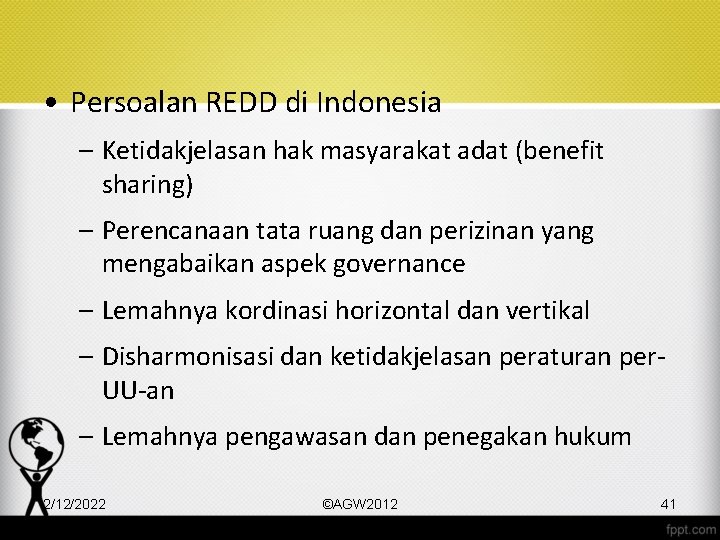 • Persoalan REDD di Indonesia

– Ketidakjelasan hak masyarakat adat (benefit sharing)

– Perencanaan tata ruang dan perizinan yang mengabaikan aspek governance

– Lemahnya kordinasi horizontal dan vertikal

– Disharmonisasi dan ketidakjelasan peraturan per-UU-an

– Lemahnya pengawasan dan penegakan hukum

2/12/2022 ©AGW2012 41

fppt.com